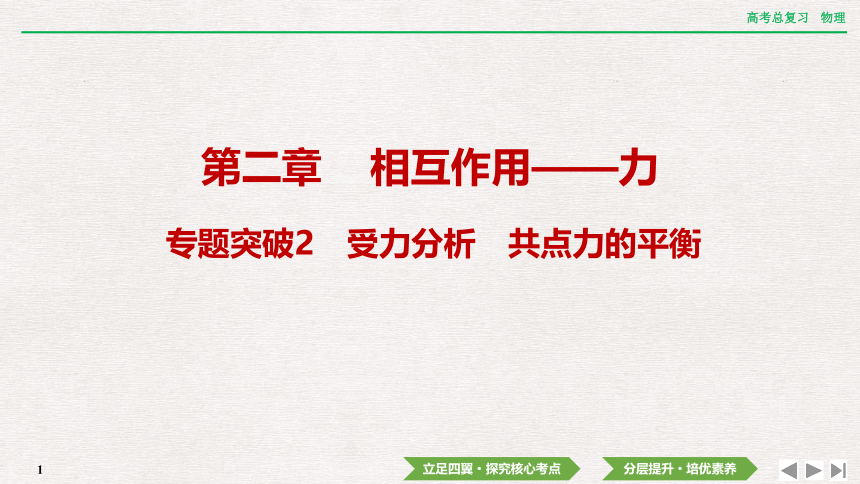 高考总复习　物理

第二章　相互作用——力

专题突破2　受力分析　共点力的平衡

1

立足四翼·探究核心考点

分层提升·培优素养